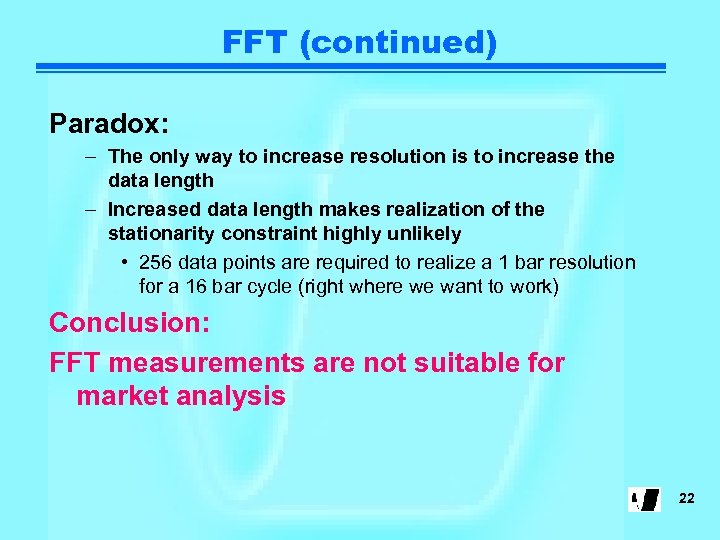 FFT (continued)

Paradox:

– The only way to increase resolution is to increase the data length

– Increased data length makes realization of the stationarity constraint highly unlikely

• 256 data points are required to realize a 1 bar resolution for a 16 bar cycle (right where we want to work)

Conclusion:

FFT measurements are not suitable for market analysis

22